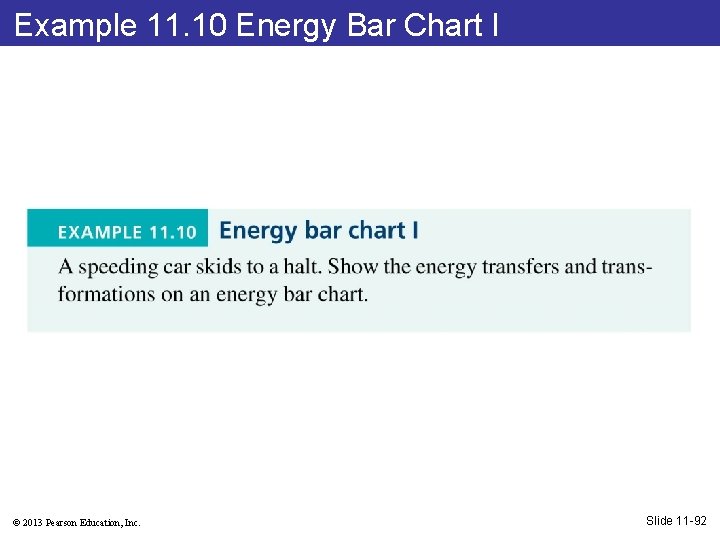 Example 11.10 Energy Bar Chart I

EXAMPLE 11.10 Energy bar chart I

A speeding car skids to a halt. Show the energy transfers and transformations on an energy bar chart.

© 2013 Pearson Education, Inc.

Slide 11-92